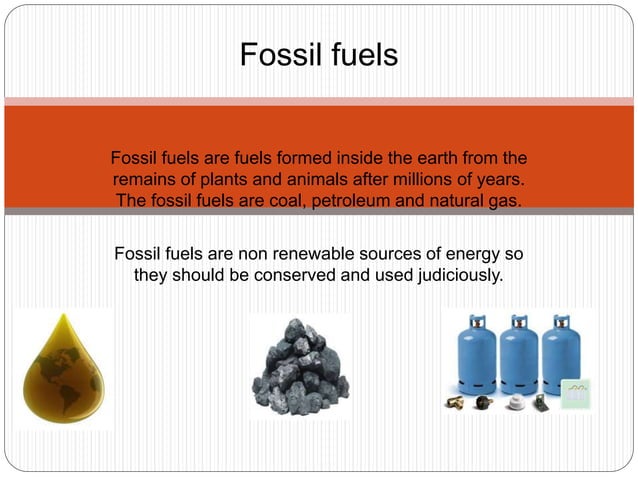 Fossil fuels

Fossil fuels are fuels formed inside the earth from the remains of plants and animals after millions of years. The fossil fuels are coal, petroleum and natural gas.

Fossil fuels are non renewable sources of energy so they should be conserved and used judiciously.